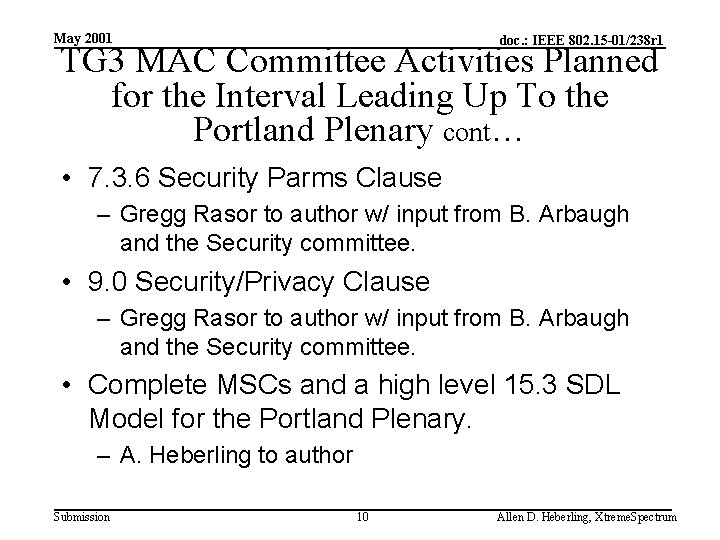 May 2001

doc.: IEEE 802.15-01/238r1

TG3 MAC Committee Activities Planned for the Interval Leading Up To the Portland Plenary cont…

• 7.3.6 Security Parms Clause
– Gregg Rasor to author w/ input from B. Arbaugh and the Security committee.

• 9.0 Security/Privacy Clause
– Gregg Rasor to author w/ input from B. Arbaugh and the Security committee.

• Complete MSCs and a high level 15.3 SDL Model for the Portland Plenary.
– A. Heberling to author

Submission

10

Allen D. Heberling, XtremeSpectrum